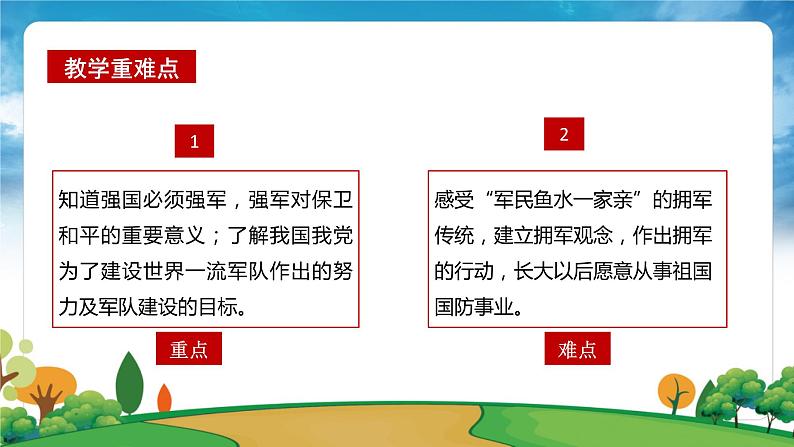 教学重难点

1

知道强国必须强军，强军对保卫和平的重要意义；了解我国我党为了建设世界一流军队作出的努力及军队建设的目标。

重点

2

感受“军民鱼水一家亲”的拥军传统，建立拥军观念，作出拥军的行动，长大以后愿意从事祖国国防事业。

难点